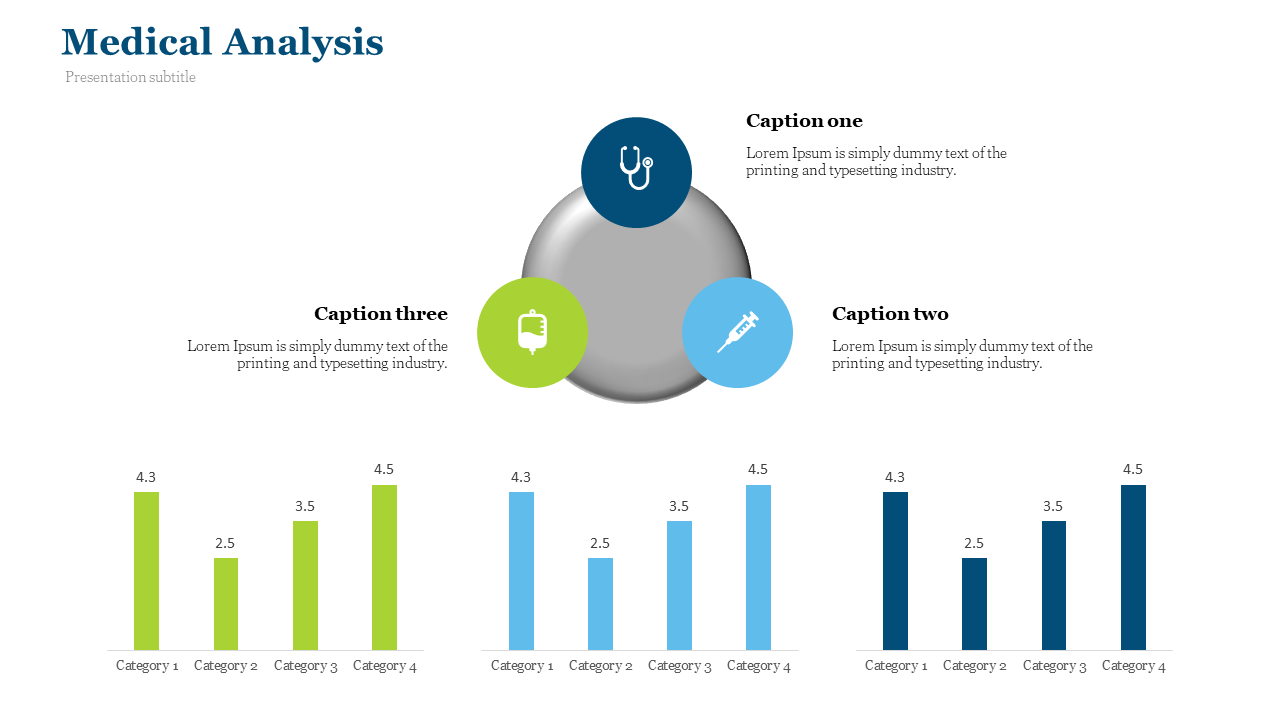 Medical Analysis
Presentation subtitle

Caption one
Lorem Ipsum is simply dummy text of the printing and typesetting industry.

Caption three
Lorem Ipsum is simply dummy text of the printing and typesetting industry.

Caption two
Lorem Ipsum is simply dummy text of the printing and typesetting industry.

4.3
2.5
3.5
4.5
Category 1
Category 2
Category 3
Category 4

4.3
2.5
3.5
4.5
Category 1
Category 2
Category 3
Category 4

4.3
2.5
3.5
4.5
Category 1
Category 2
Category 3
Category 4